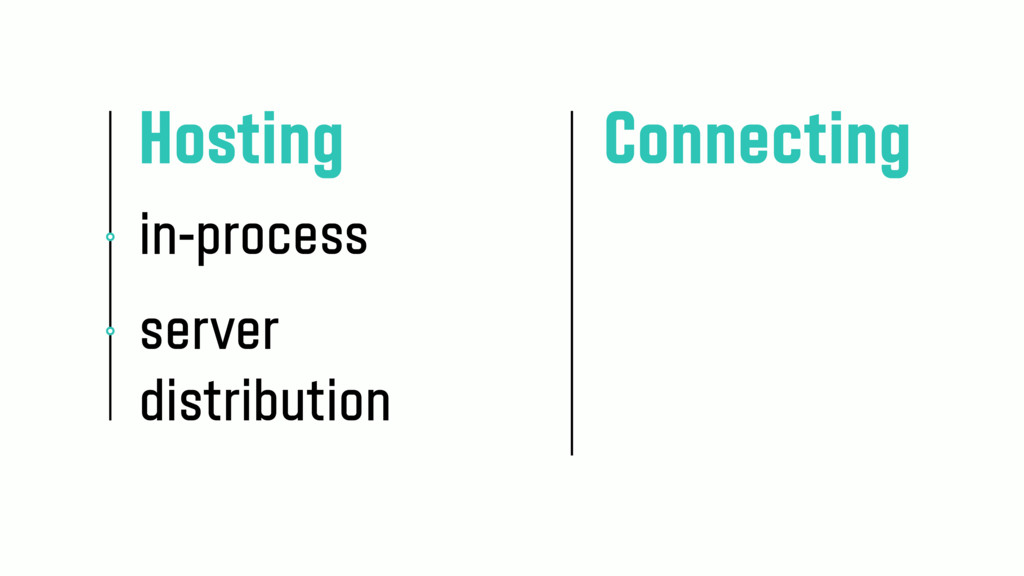 Hosting

in-process

server distribution

Connecting